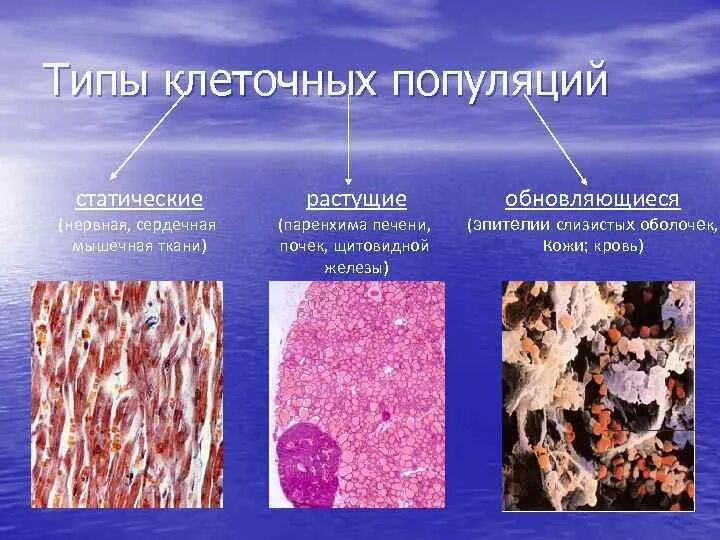 Типы клеточных популяций

статические
(нервная, сердечная мышечная ткани)

растущие
(паренхима печени, почек, щитовидной железы)

обновляющиеся
(эпителии слизистых оболочек, кожи; кровь)